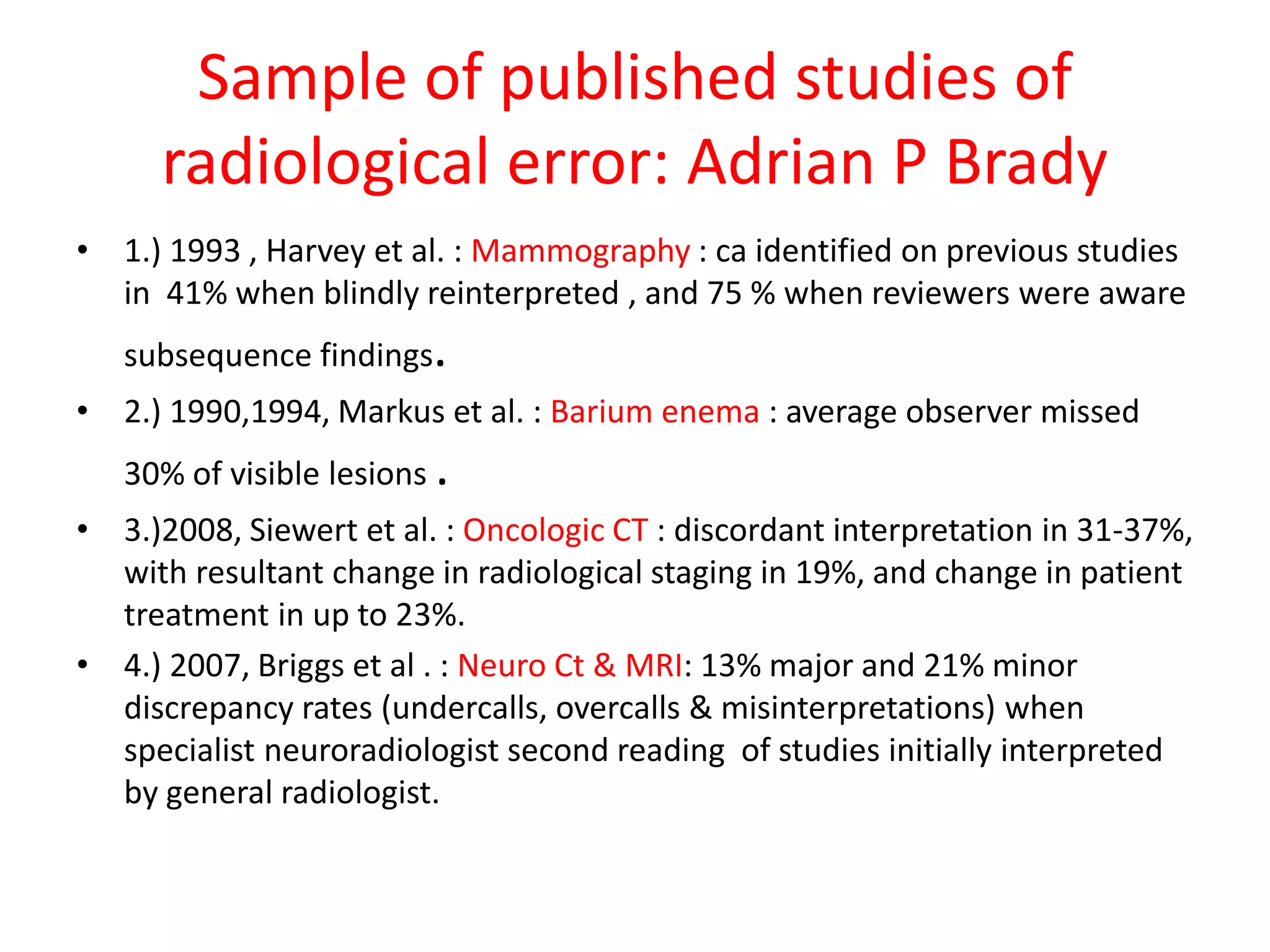 Sample of published studies of radiological error: Adrian P Brady

• 1.) 1993 , Harvey et al. : Mammography : ca identified on previous studies in 41% when blindly reinterpreted , and 75 % when reviewers were aware subsequence findings.

• 2.) 1990,1994, Markus et al. : Barium enema : average observer missed 30% of visible lesions .

• 3.)2008, Siewert et al. : Oncologic CT : discordant interpretation in 31-37%, with resultant change in radiological staging in 19%, and change in patient treatment in up to 23%.

• 4.) 2007, Briggs et al . : Neuro Ct & MRI: 13% major and 21% minor discrepancy rates (undercalls, overcalls & misinterpretations) when specialist neuroradiologist second reading of studies initially interpreted by general radiologist.